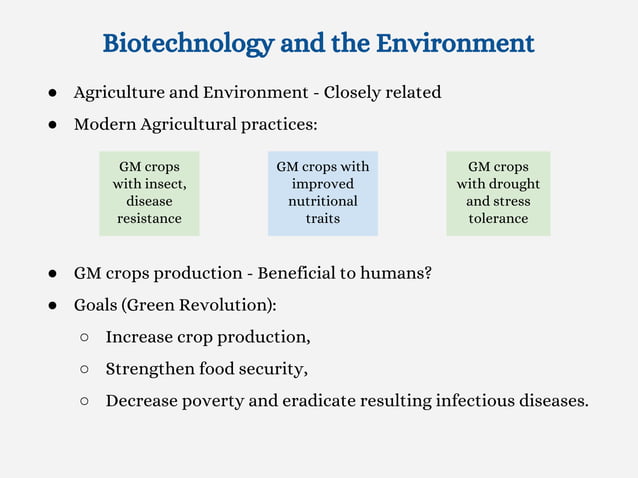 Biotechnology and the Environment

● Agriculture and Environment - Closely related
● Modern Agricultural practices:

GM crops with insect, disease resistance

GM crops with improved nutritional traits

GM crops with drought and stress tolerance

● GM crops production - Beneficial to humans?
● Goals (Green Revolution):
○ Increase crop production,
○ Strengthen food security,
○ Decrease poverty and eradicate resulting infectious diseases.